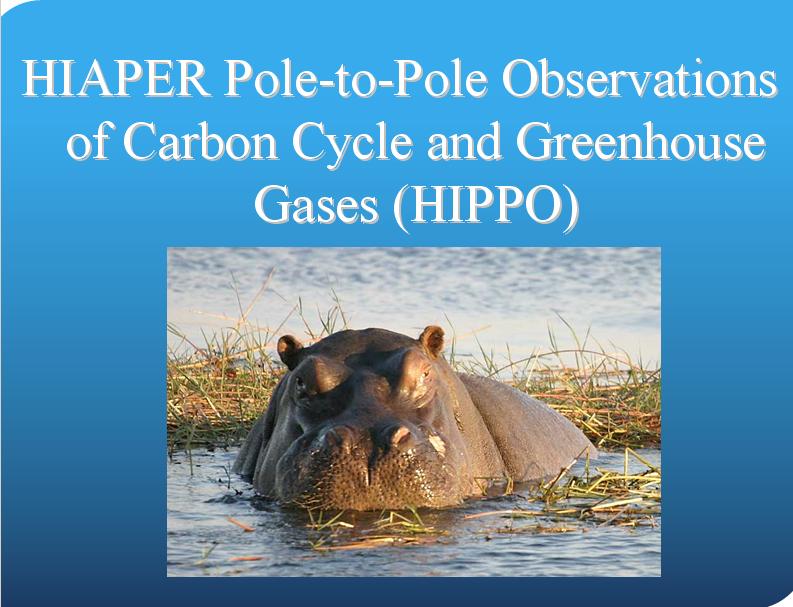 HIAPER Pole-to-Pole Observations of Carbon Cycle and Greenhouse Gases (HIPPO)